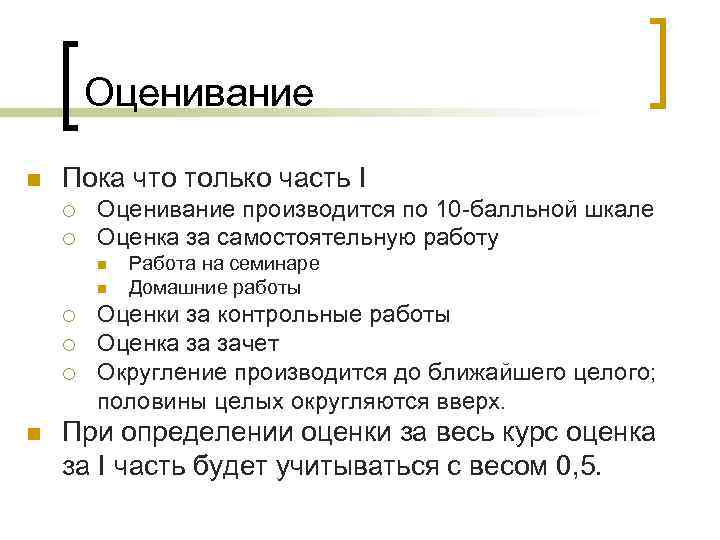 Оценивание

Пока что только часть I
Оценивание производится по 10-балльной шкале
Оценка за самостоятельную работу
Работа на семинаре
Домашние работы
Оценки за контрольные работы
Оценка за зачет
Округление производится до ближайшего целого; половины целых округляются вверх.

При определении оценки за весь курс оценка за I часть будет учитываться с весом 0,5.